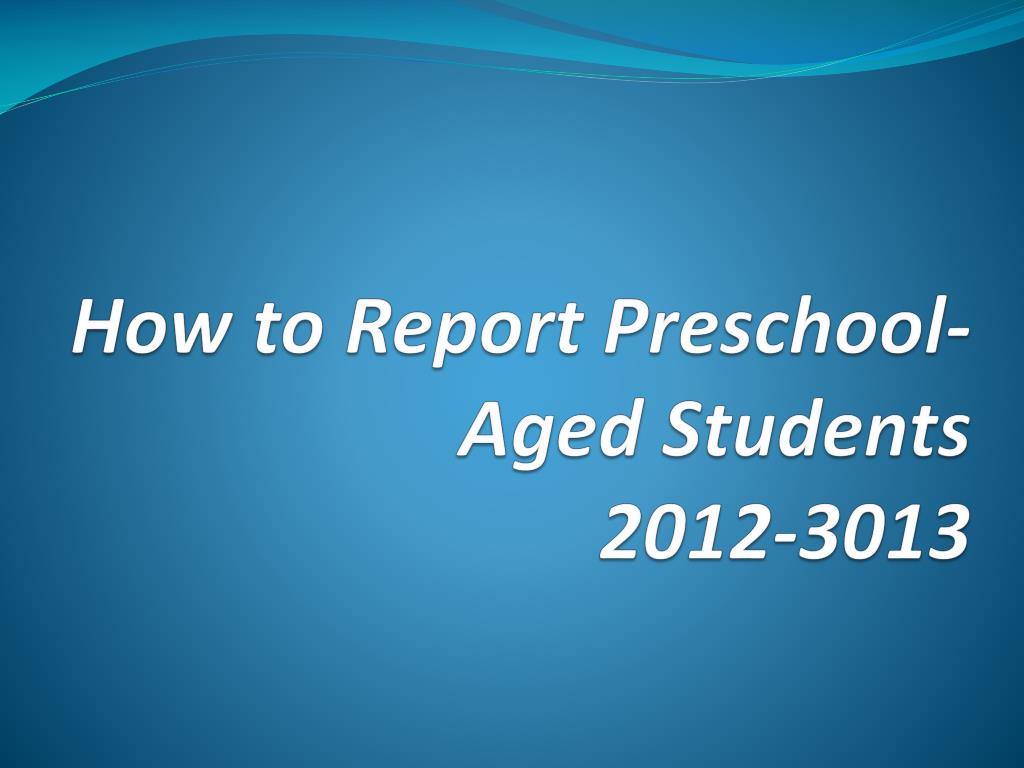 How to Report Preschool-Aged Students 2012-3013